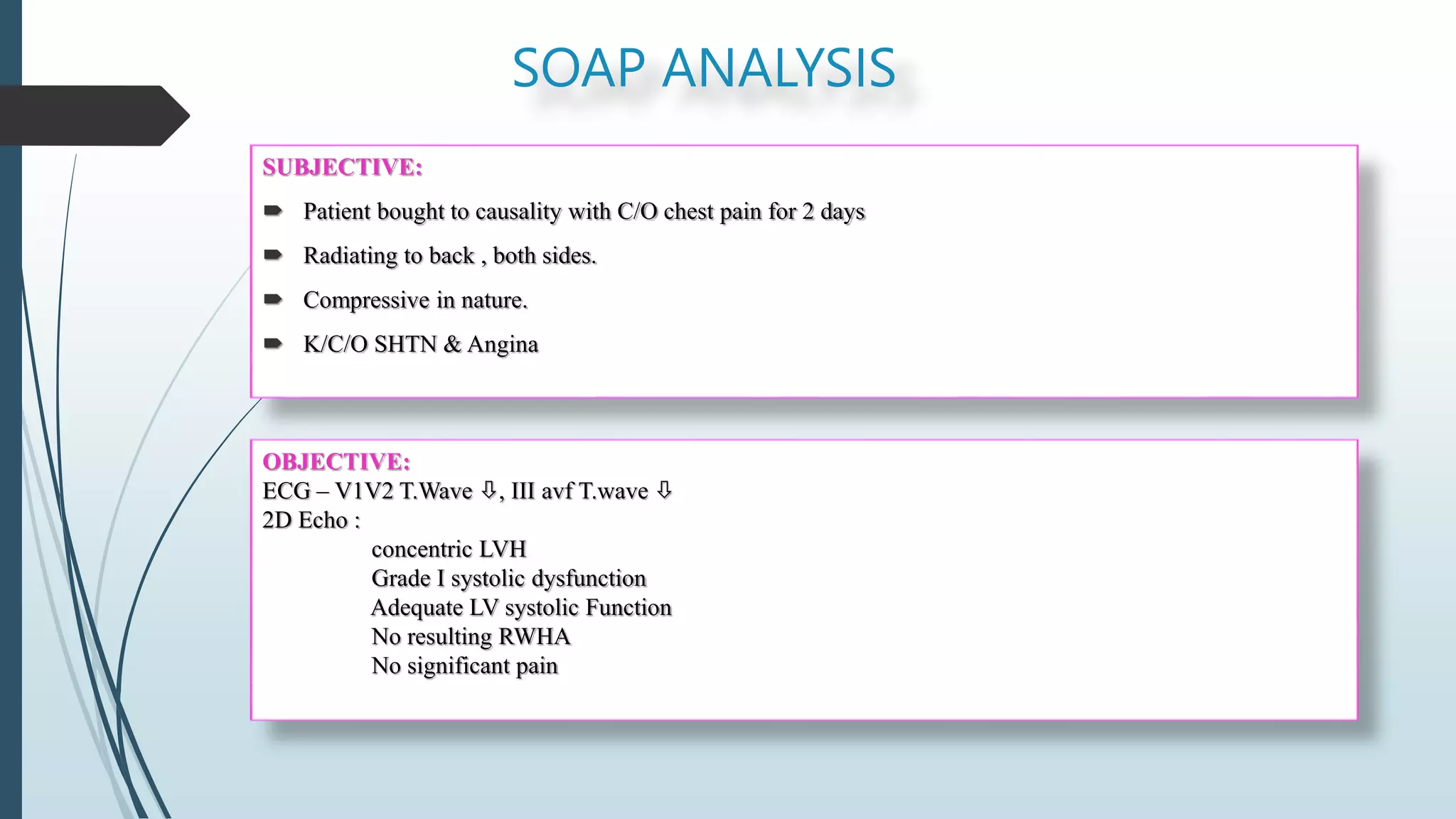 SOAP ANALYSIS

SUBJECTIVE:

➨ Patient bought to causality with C/O chest pain for 2 days

➨ Radiating to back , both sides.

➨ Compressive in nature.

➨ K/C/O SHTN & Angina

OBJECTIVE:
ECG – V1V2 T.Wave ⇩, III avf T.wave ⇩
2D Echo :
concentric LVH
Grade I systolic dysfunction
Adequate LV systolic Function
No resulting RWHA
No significant pain